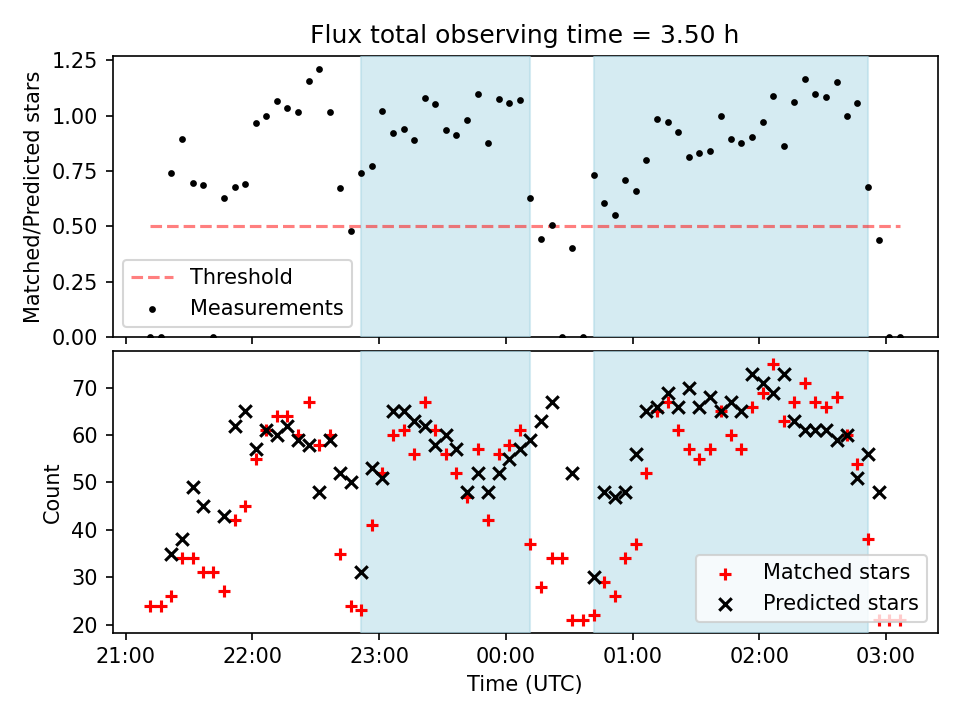 Flux total observing time = 3.50 h

Matched/Predicted stars

1.25
1.00
0.75
0.50
0.25
0.00

Threshold
Measurements

Count

70
60
50
40
30
20

Matched stars
Predicted stars

21:00
22:00
23:00
00:00
01:00
02:00
03:00

Time (UTC)